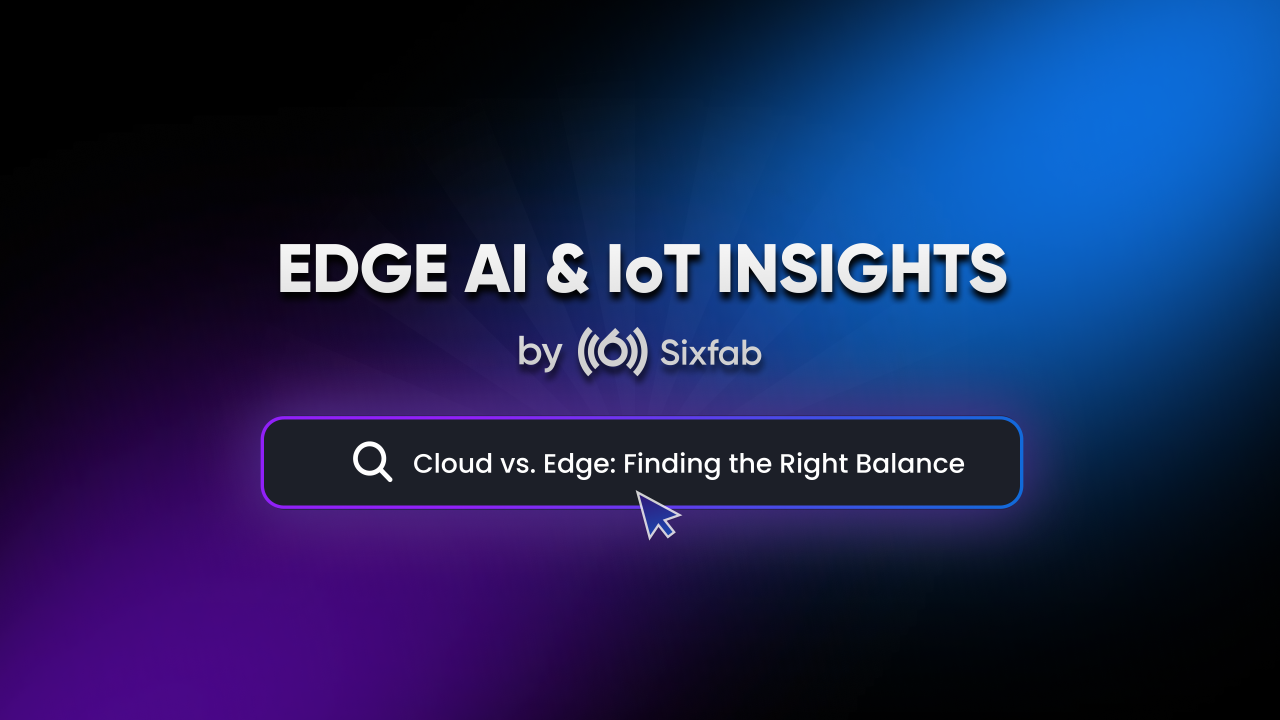 EDGE AI & IoT INSIGHTS

by Sixfab

Cloud vs. Edge: Finding the Right Balance